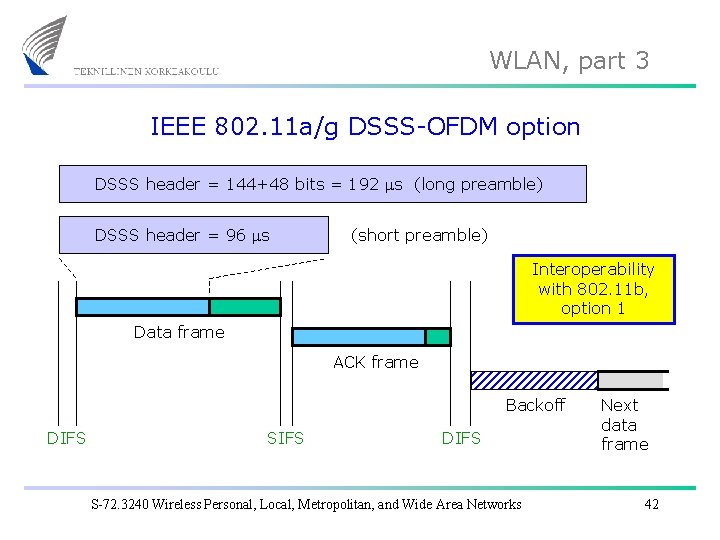 TEKNILLINEN KORKEAKOULU

WLAN, part 3

IEEE 802.11a/g DSSS-OFDM option

DSSS header = 144+48 bits = 192 µs (long preamble)

DSSS header = 96 µs

(short preamble)

Interoperability with 802.11b, option 1

Data frame

ACK frame

Backoff

Next data frame

DIFS

SIFS

DIFS

S-72.3240 Wireless Personal, Local, Metropolitan, and Wide Area Networks

42